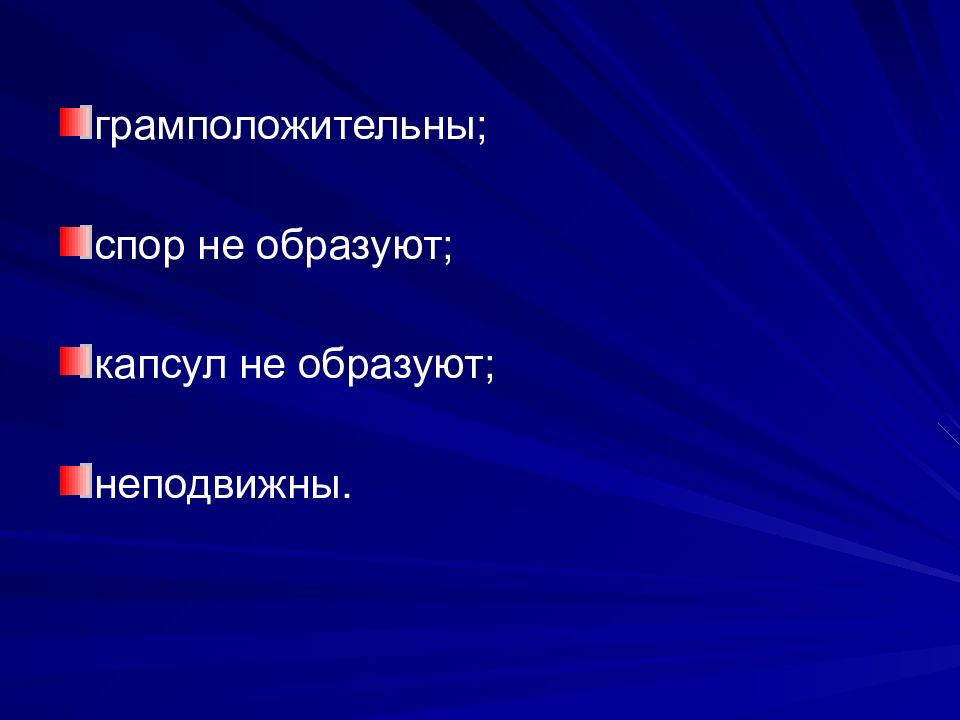 грамположительны;

спор не образуют;

капсул не образуют;

неподвижны.